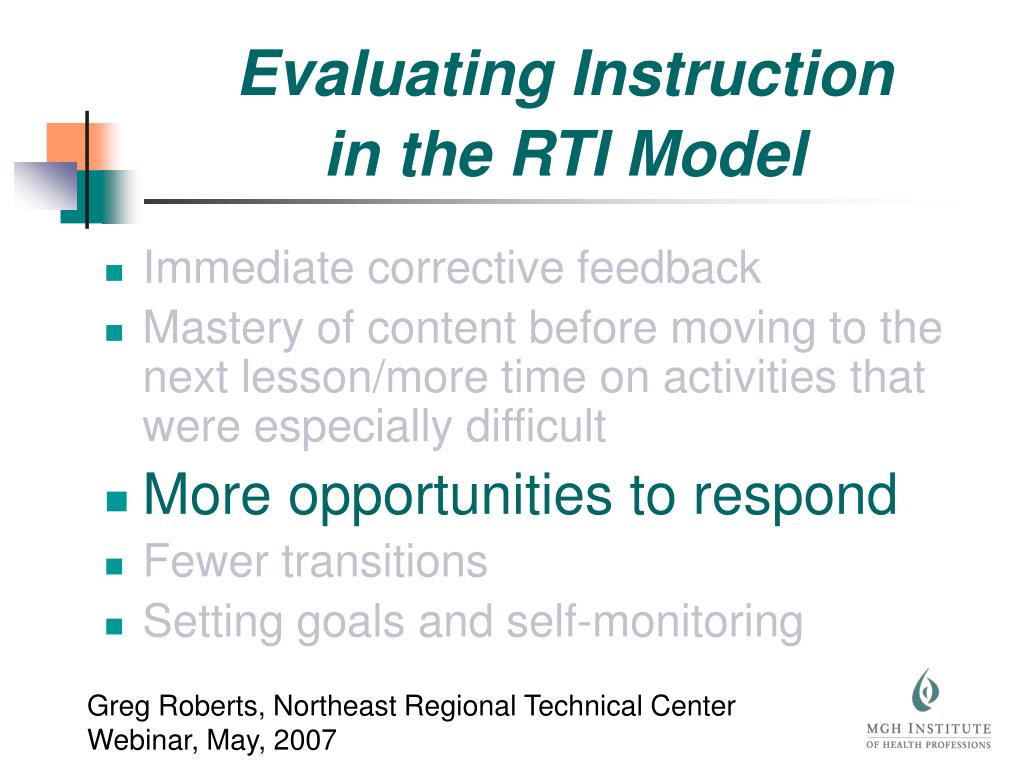 Evaluating Instruction in the RTI Model

- Immediate corrective feedback
- Mastery of content before moving to the next lesson/more time on activities that were especially difficult
- More opportunities to respond
- Fewer transitions
- Setting goals and self-monitoring

Greg Roberts, Northeast Regional Technical Center Webinar, May, 2007

MGH INSTITUTE OF HEALTH PROFESSIONS